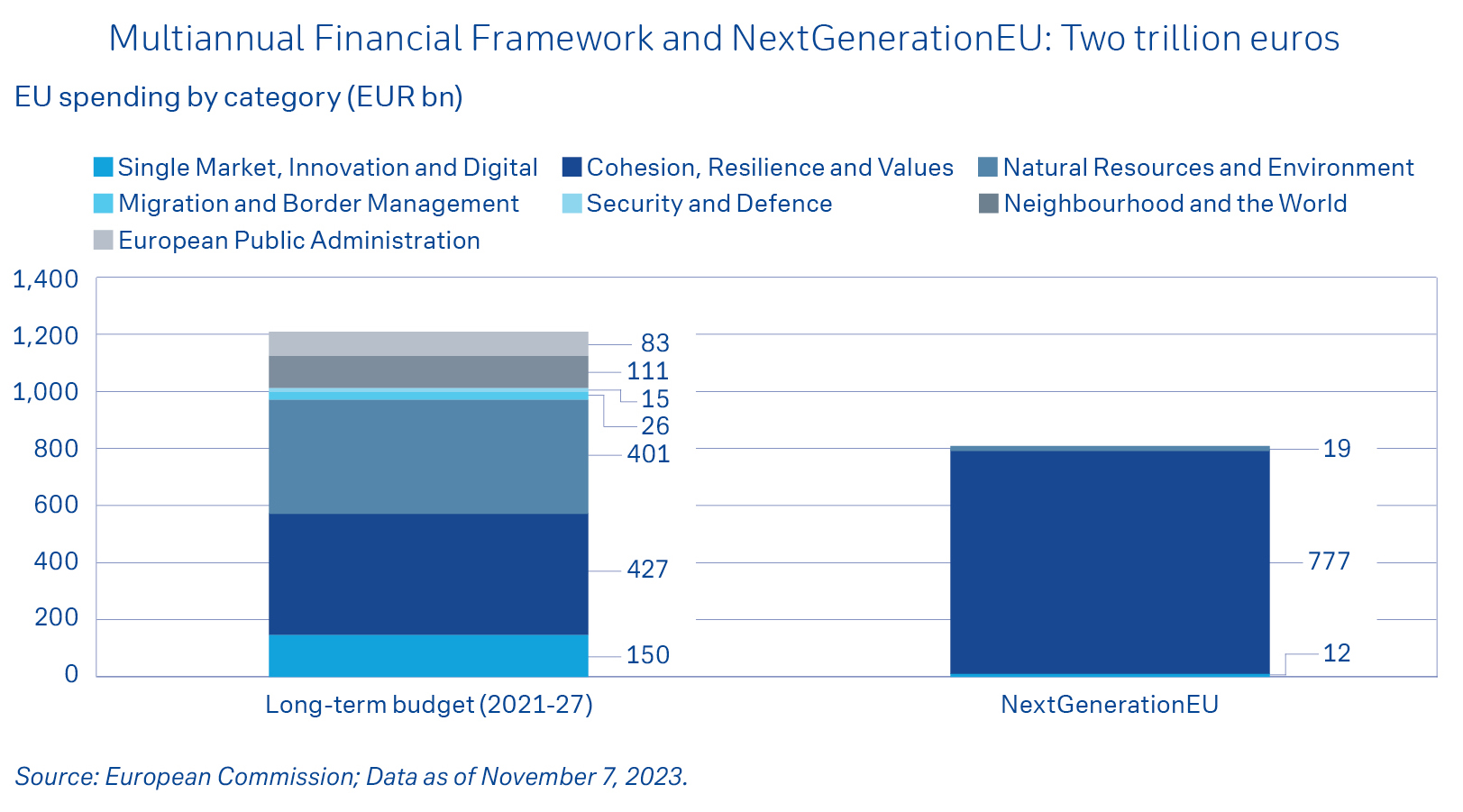 Multiannual Financial Framework and NextGenerationEU: Two trillion euros

EU spending by category (EUR bn)

Single Market, Innovation and Digital
Cohesion, Resilience and Values
Natural Resources and Environment
Migration and Border Management
Security and Defence
Neighbourhood and the World
European Public Administration

1,400
1,200
1,000
800
600
400
200
0

83
111
15
26
401
427
150

19
777
12

Long-term budget (2021-27)
NextGenerationEU

Source: European Commission; Data as of November 7, 2023.